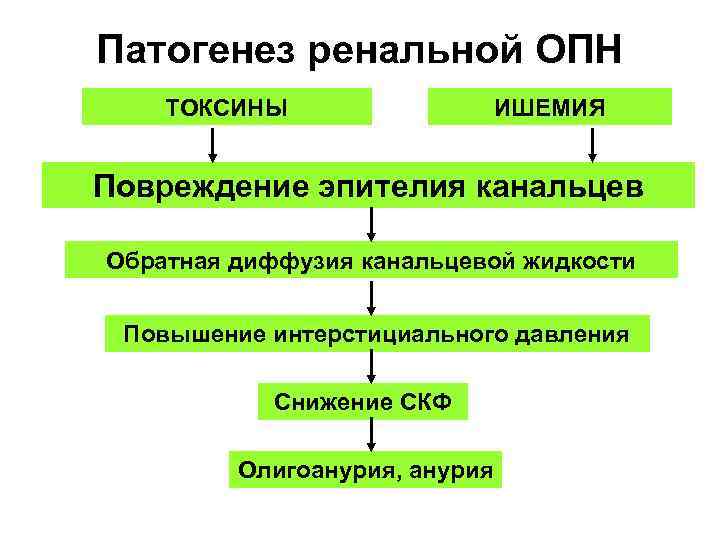 Патогенез ренальной ОПН

ТОКСИНЫ

ИШЕМИЯ

Повреждение эпителия канальцев

Обратная диффузия канальцевой жидкости

Повышение интерстициального давления

Снижение СКФ

Олигоанурия, анурия